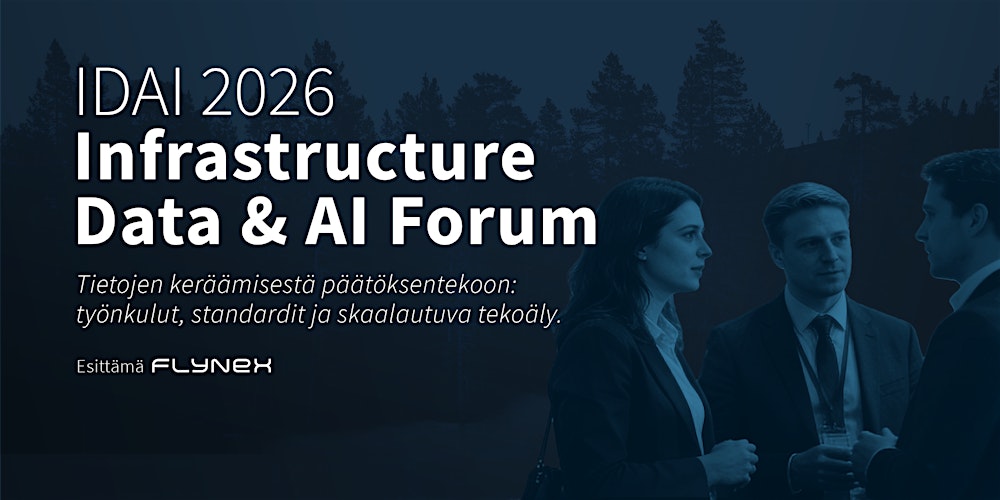 IDAI 2026
Infrastructure Data & AI Forum

Tietojen keräämisestä päätöksentekoon: työnkulut, standardit ja skaalautuva tekoäly.

Esittämä FLYNEX